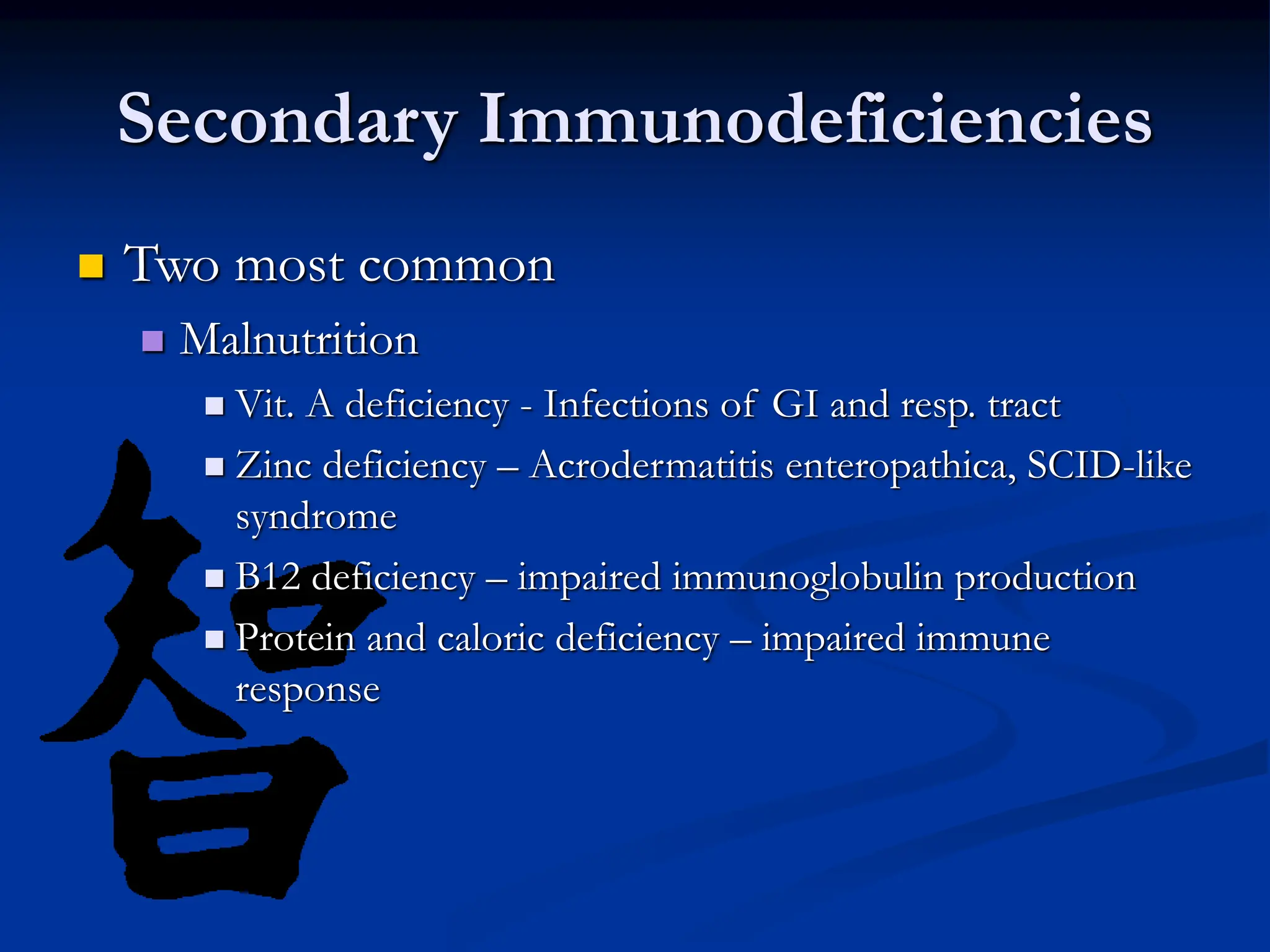 Secondary Immunodeficiencies

Two most common

Malnutrition

Vit. A deficiency - Infections of GI and resp. tract

Zinc deficiency – Acrodermatitis enteropathica, SCID-like syndrome

B12 deficiency – impaired immunoglobulin production

Protein and caloric deficiency – impaired immune response

智